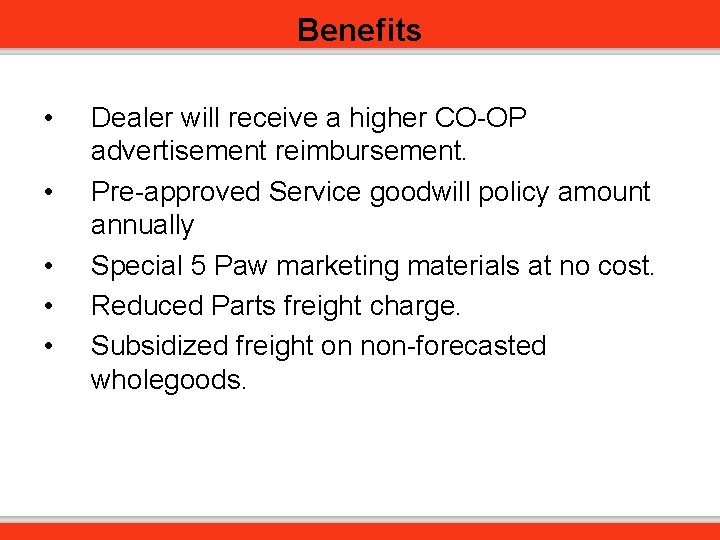 Benefits

• Dealer will receive a higher CO-OP advertisement reimbursement.
• Pre-approved Service goodwill policy amount annually
• Special 5 Paw marketing materials at no cost.
• Reduced Parts freight charge.
• Subsidized freight on non-forecasted wholegoods.